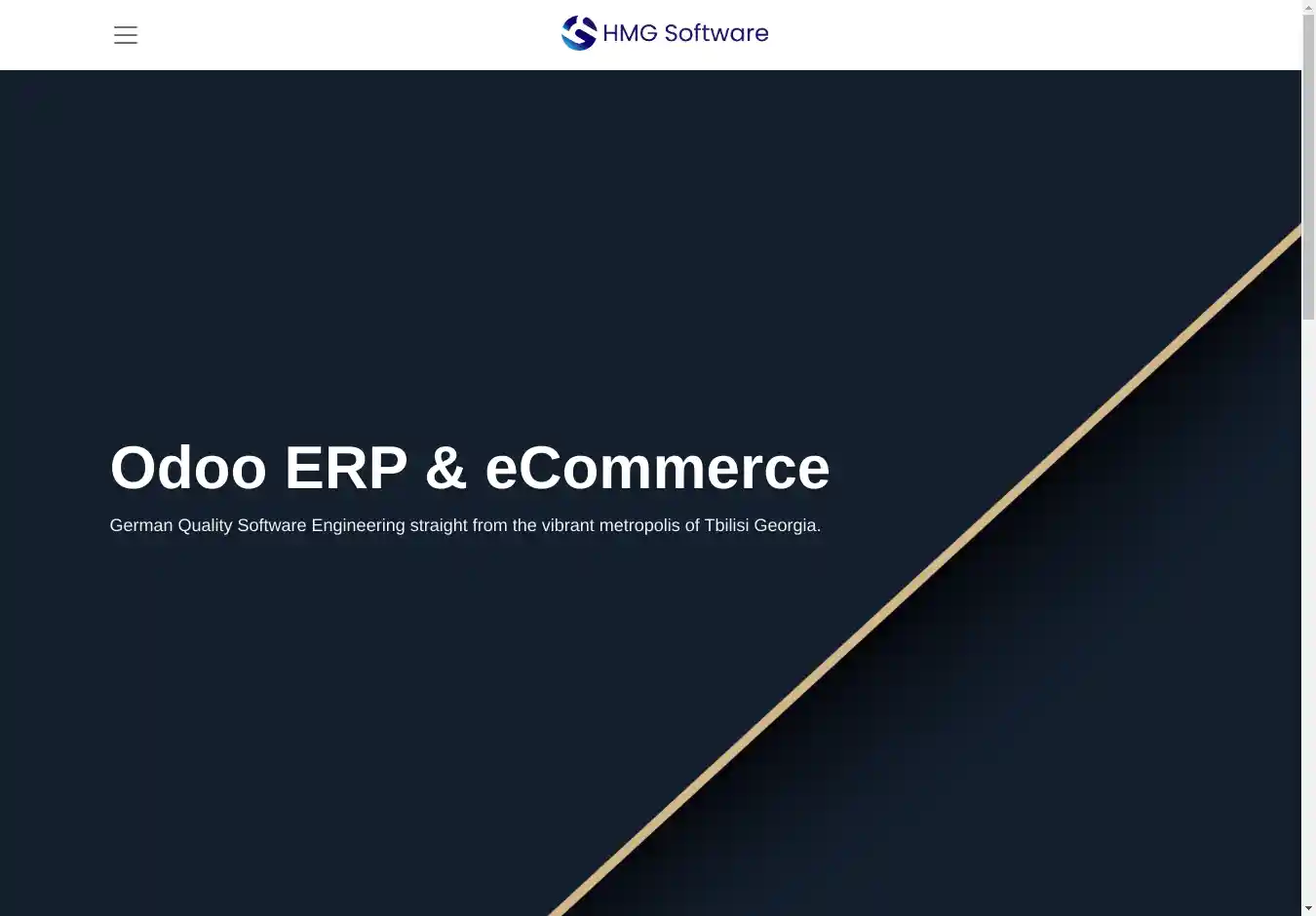 HMG Software

Odoo ERP & eCommerce

German Quality Software Engineering straight from the vibrant metropolis of Tbilisi Georgia.